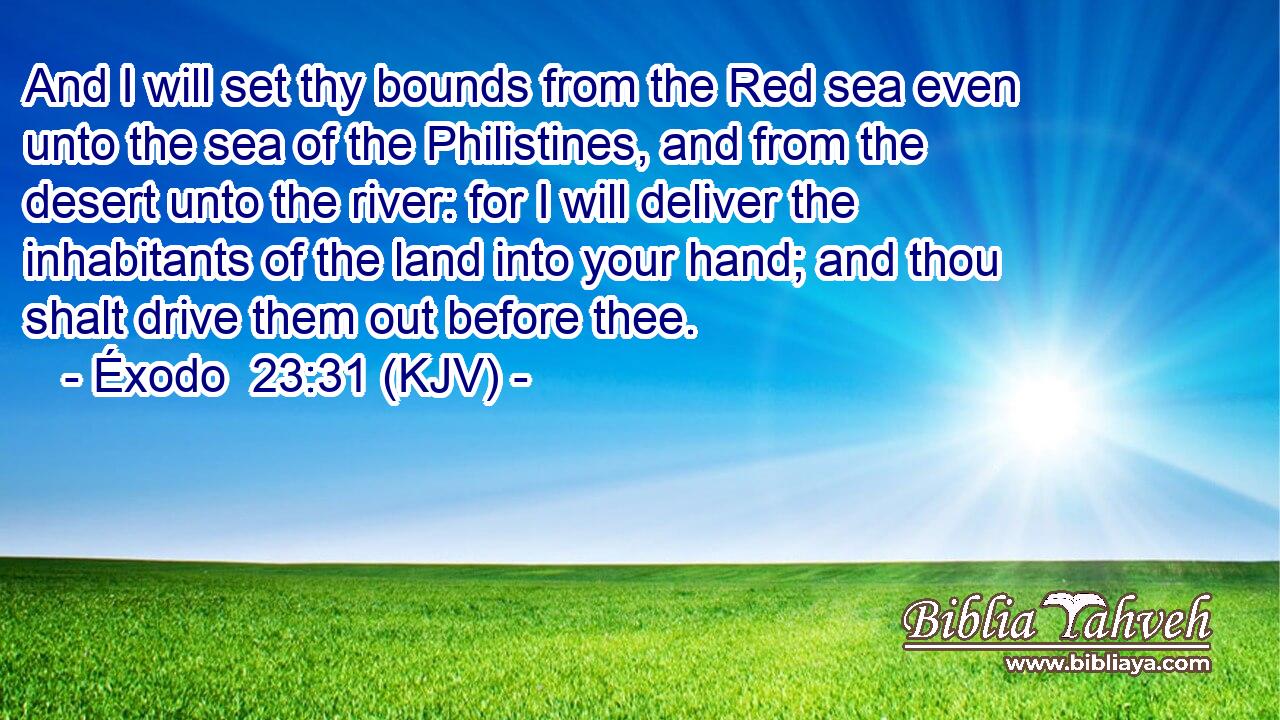 And I will set thy bounds from the Red sea even unto the sea of the Philistines, and from the desert unto the river: for I will deliver the inhabitants of the land into your hand; and thou shalt drive them out before thee.
- Éxodo 23:31 (KJV) -

Biblia Yahveh
www.bibliaya.com